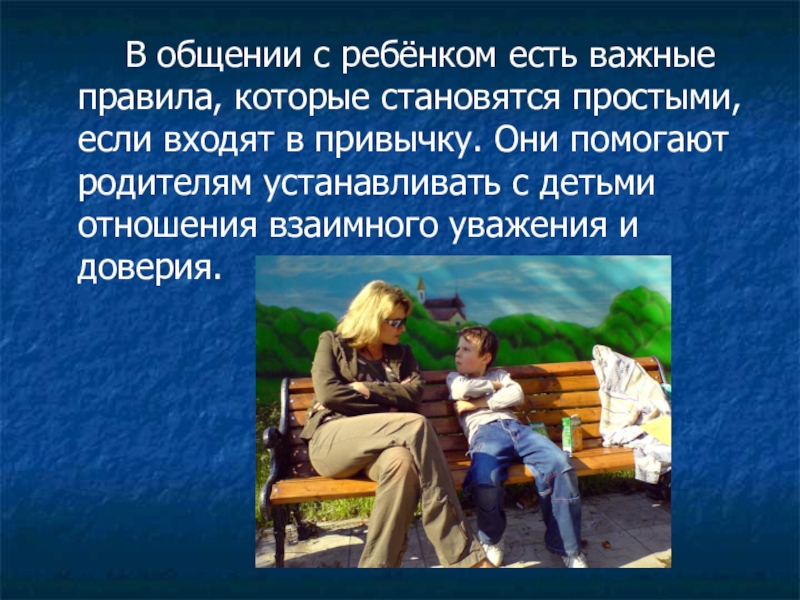 В общении с ребёнком есть важные правила, которые становятся простыми, если входят в привычку. Они помогают родителям устанавливать с детьми отношения взаимного уважения и доверия.